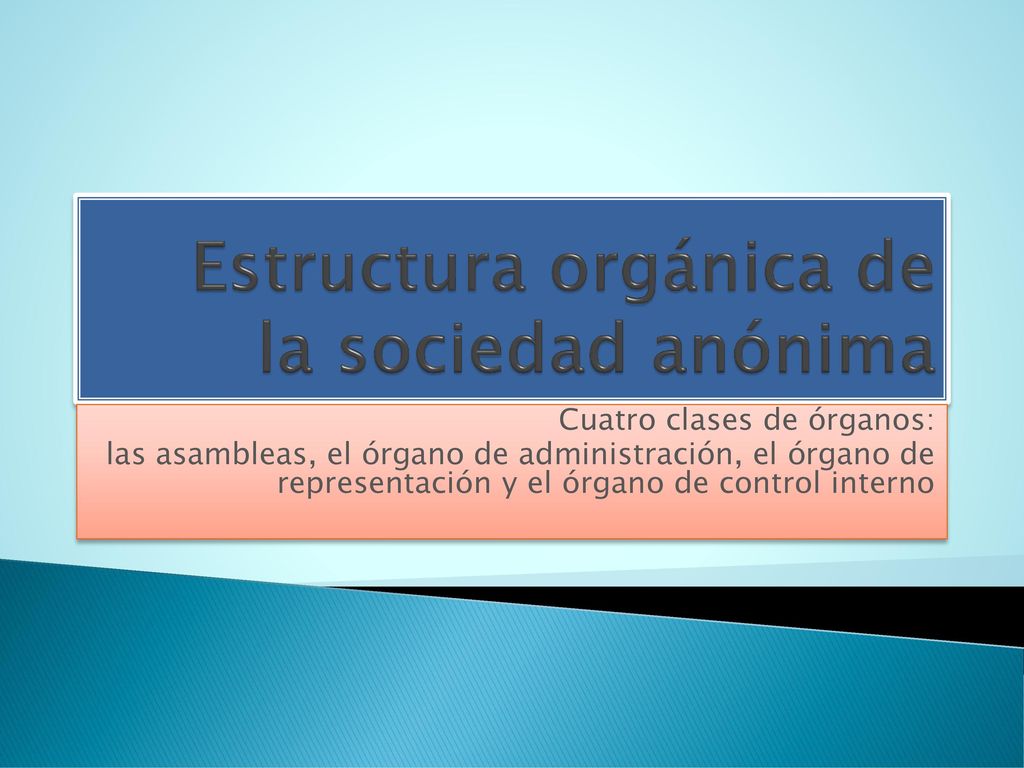 Estructura orgánica de la sociedad anónima

Cuatro clases de órganos:
las asambleas, el órgano de administración, el órgano de representación y el órgano de control interno